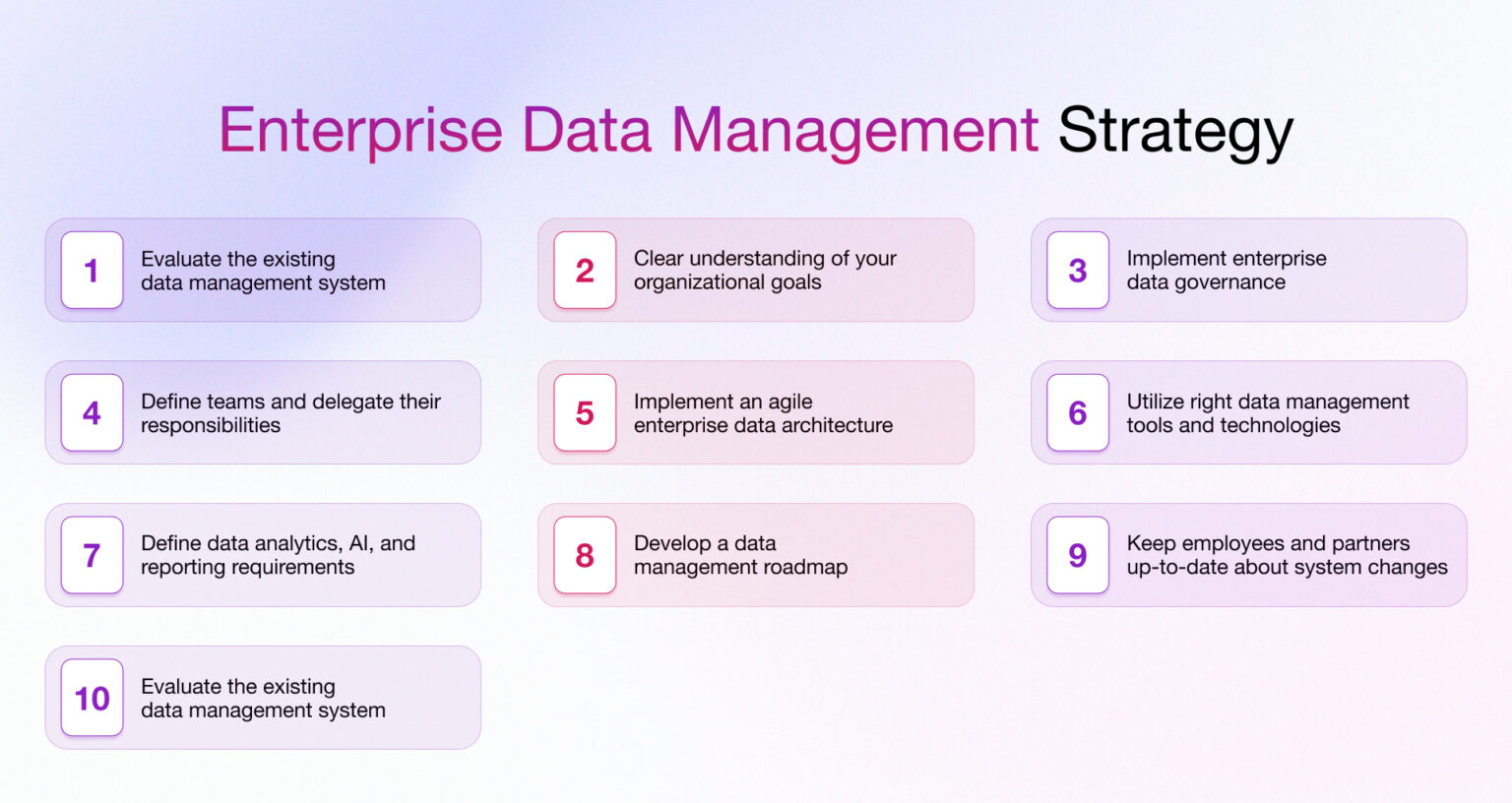 Enterprise Data Management Strategy

1 Evaluate the existing data management system

2 Clear understanding of your organizational goals

3 Implement enterprise data governance

4 Define teams and delegate their responsibilities

5 Implement an agile enterprise data architecture

6 Utilize right data management tools and technologies

7 Define data analytics, AI, and reporting requirements

8 Develop a data management roadmap

9 Keep employees and partners up-to-date about system changes

10 Evaluate the existing data management system